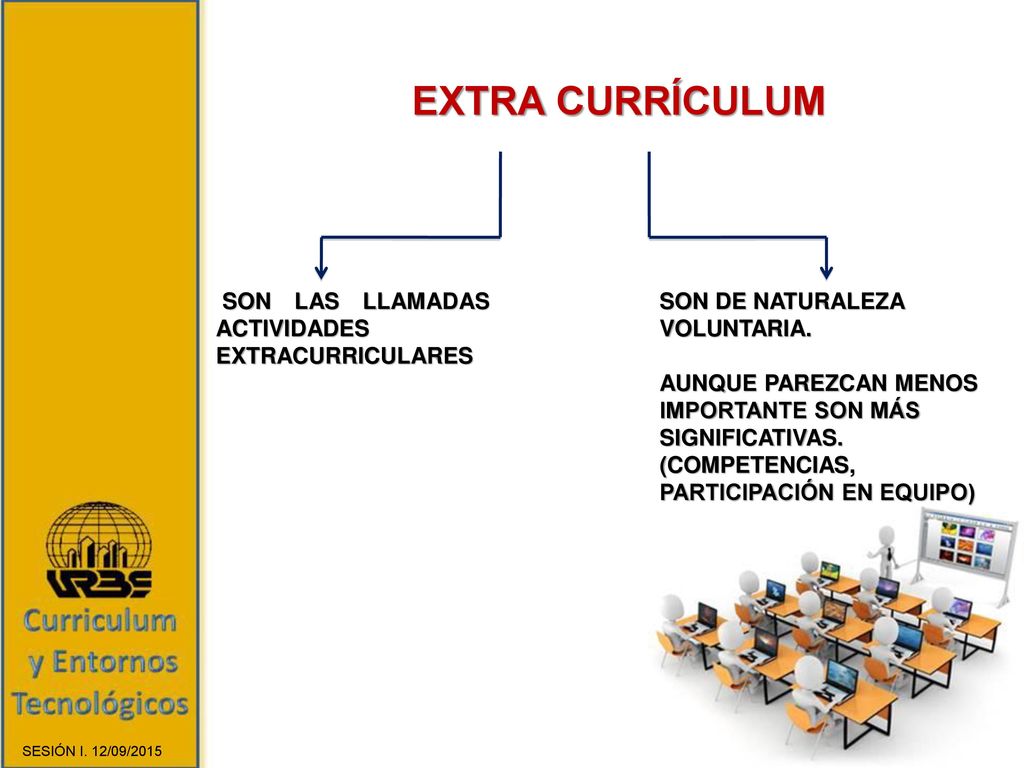 EXTRA CURRÍCULUM

SON LAS LLAMADAS ACTIVIDADES EXTRACURRICULARES

SON DE NATURALEZA VOLUNTARIA.

AUNQUE PAREZCAN MENOS IMPORTANTE SON MÁS SIGNIFICATIVAS. (COMPETENCIAS, PARTICIPACIÓN EN EQUIPO)

URBE

Curriculum y Entornos Tecnológicos

SESIÓN I. 12/09/2015